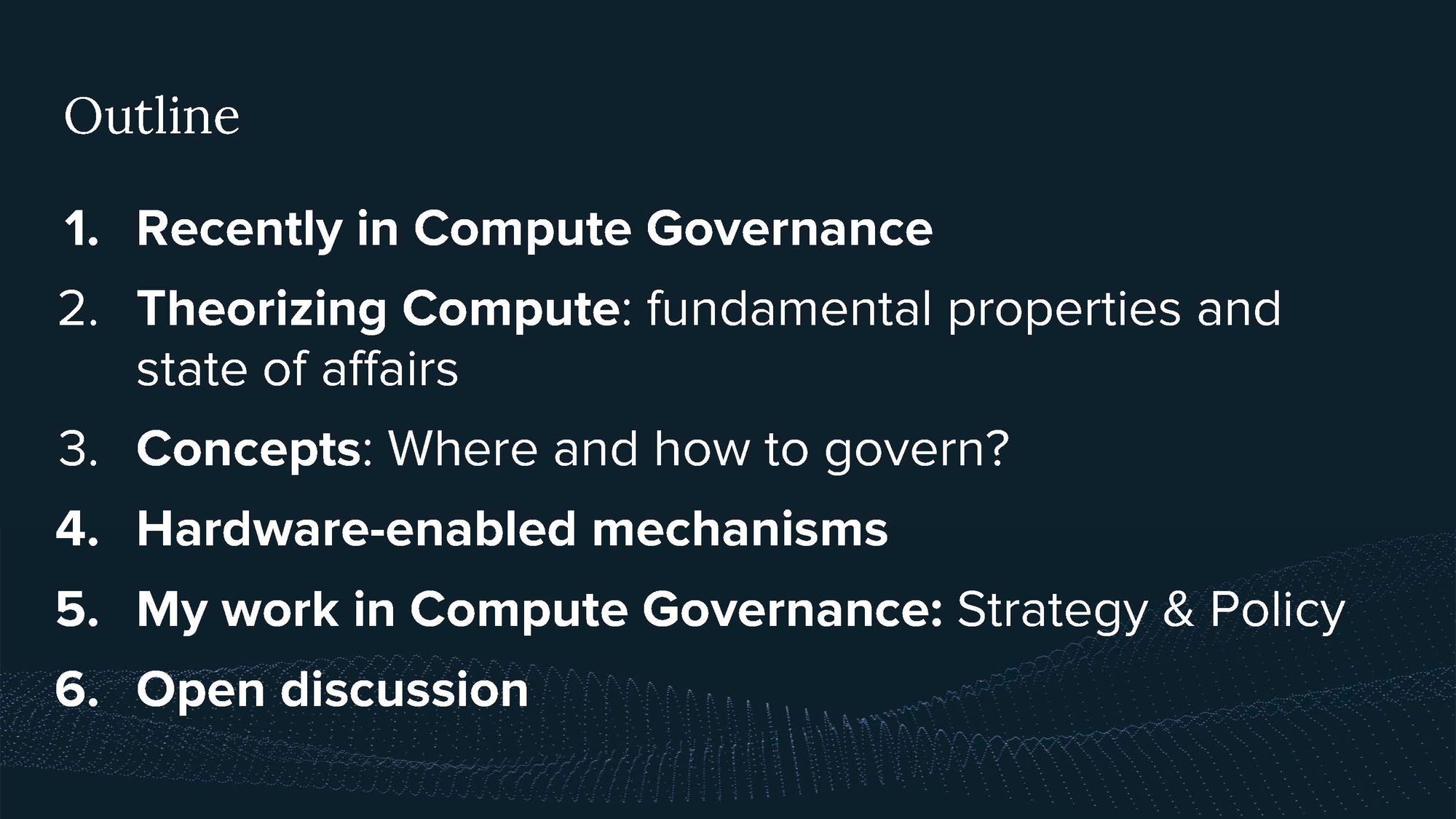 Outline

1. Recently in Compute Governance
2. Theorizing Compute: fundamental properties and state of affairs
3. Concepts: Where and how to govern?
4. Hardware-enabled mechanisms
5. My work in Compute Governance: Strategy & Policy
6. Open discussion